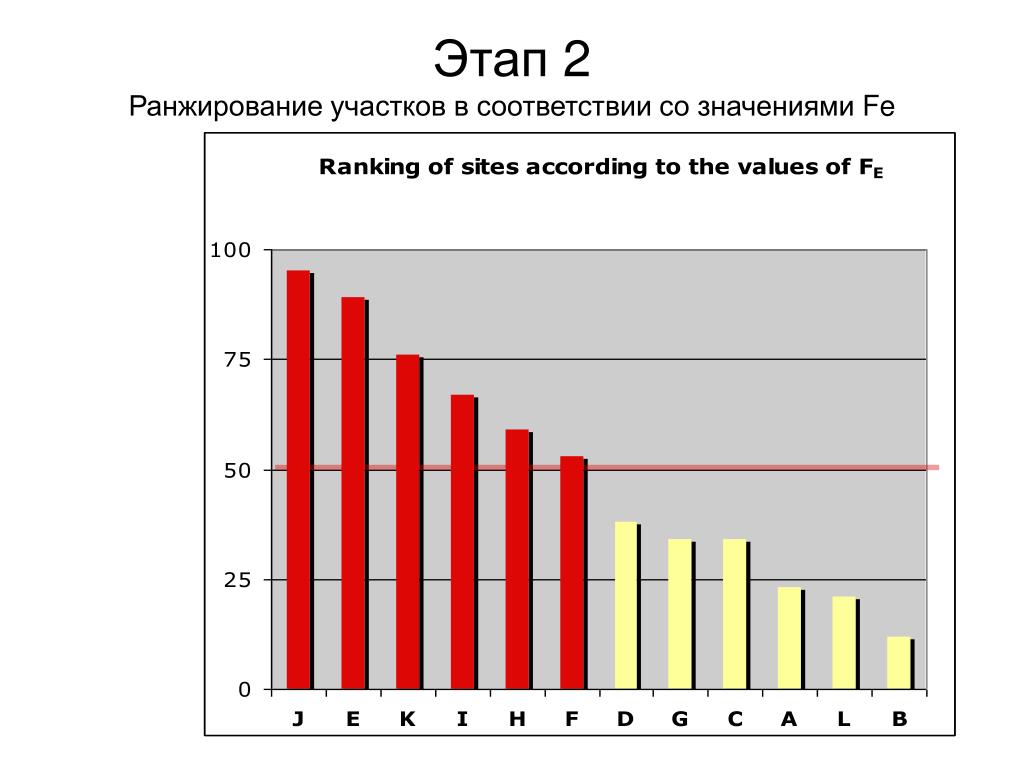 Этап 2
Ранжирование участков в соответствии со значениями Fe

Ranking of sites according to the values of $F_E$

100
75
50
25
0

J E K I H F D G C A L B